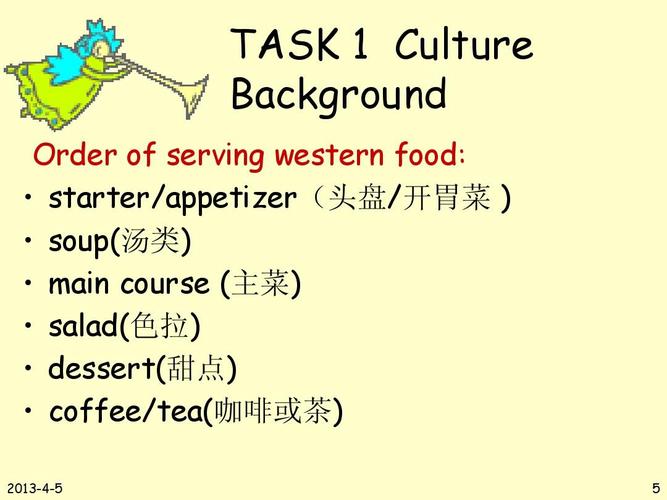 TASK 1 Culture Background

Order of serving western food:

• starter/appetizer（头盘/开胃菜 )
• soup(汤类)
• main course (主菜)
• salad(色拉)
• dessert(甜点)
• coffee/tea(咖啡或茶)

2013-4-5

5